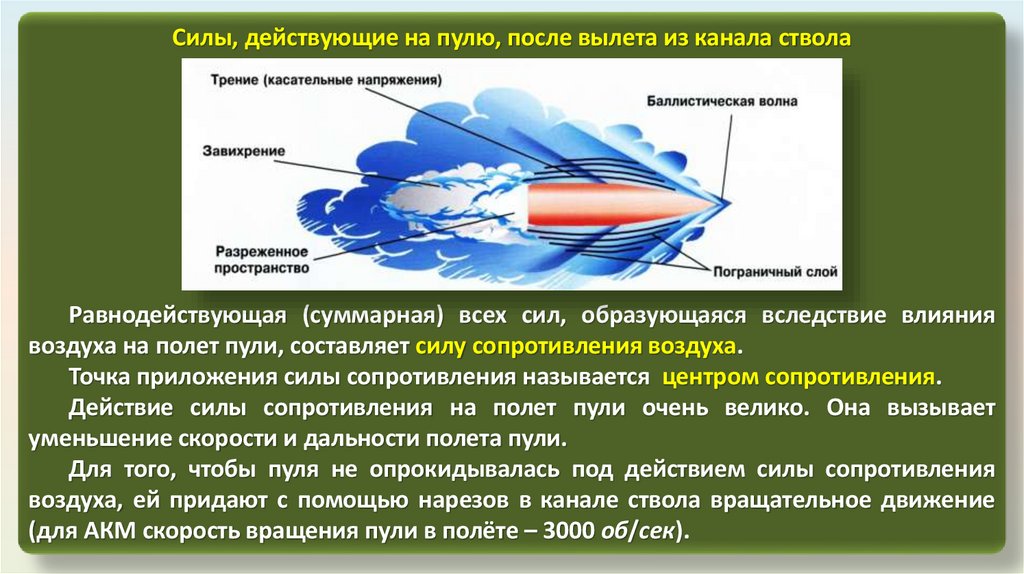 Силы, действующие на пулю, после вылета из канала ствола

Трение (касательные напряжения)

Баллистическая волна

Завихрение

Разреженное пространство

Пограничный слой

Равнодействующая (суммарная) всех сил, образующаяся вследствие влияния воздуха на полет пули, составляет силу сопротивления воздуха.

Точка приложения силы сопротивления называется центром сопротивления.

Действие силы сопротивления на полет пули очень велико. Она вызывает уменьшение скорости и дальности полета пули.

Для того, чтобы пуля не опрокидывалась под действием силы сопротивления воздуха, ей придают с помощью нарезов в канале ствола вращательное движение (для АКМ скорость вращения пули в полёте – 3000 об/сек).